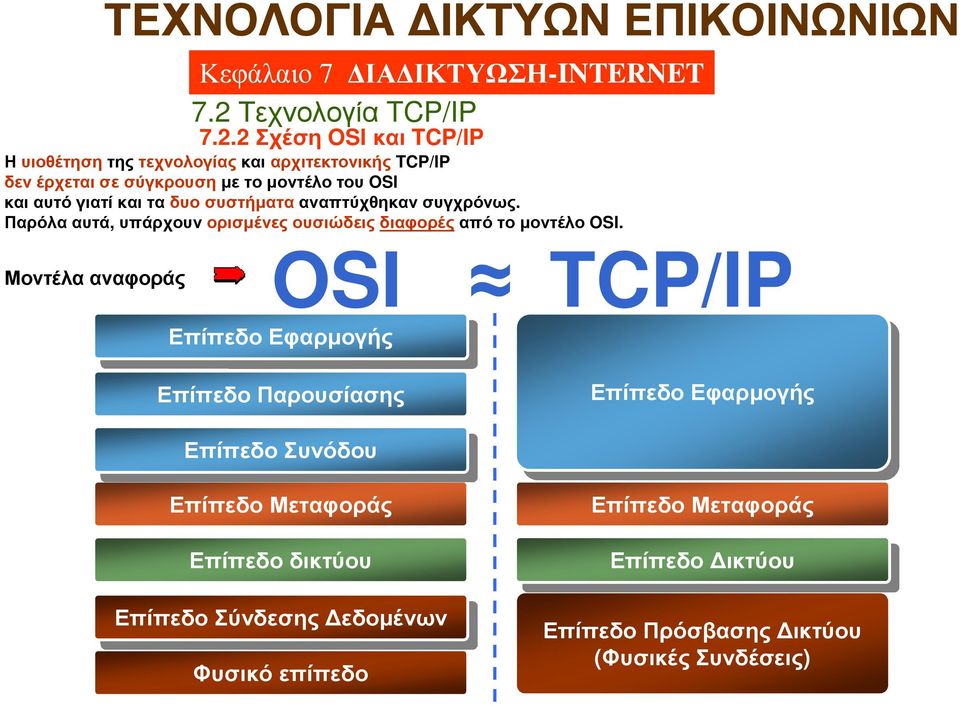 ΤΕΧΝΟΛΟΓΙΑ ΔΙΚΤΥΩΝ ΕΠΙΚΟΙΝΩΝΙΩΝ

Κεφάλαιο 7 ΔΙΑΔΙΚΤΥΩΣΗ-INTERNET

7.2 Τεχνολογία TCP/IP

7.2.2 Σχέση OSI και TCP/IP

Η υιοθέτηση της τεχνολογίας και αρχιτεκτονικής TCP/IP δεν έρχεται σε σύγκρουση με το μοντέλο του OSI και αυτό γιατί και τα δυο συστήματα αναπτύχθηκαν συγχρόνως. Παρόλα αυτά, υπάρχουν ορισμένες ουσιώδεις διαφορές από το μοντέλο OSI.

Μοντέλα αναφοράς

OSI ≈ TCP/IP

Επίπεδο Εφαρμογής

Επίπεδο Παρουσίασης

Επίπεδο Συνόδου

Επίπεδο Μεταφοράς

Επίπεδο δικτύου

Επίπεδο Σύνδεσης Δεδομένων

Φυσικό επίπεδο

Επίπεδο Εφαρμογής

Επίπεδο Μεταφοράς

Επίπεδο Δικτύου

Επίπεδο Πρόσβασης Δικτύου (Φυσικές Συνδέσεις)